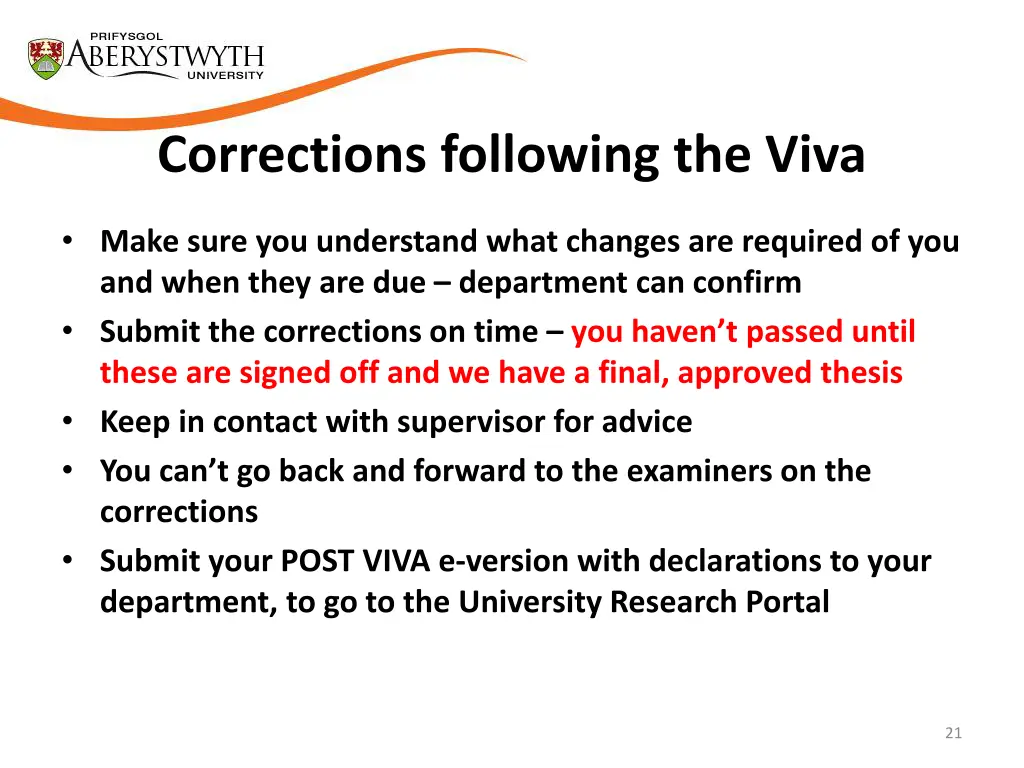 PRIFYSGOL
ABERYSTWYTH
UNIVERSITY

Corrections following the Viva

• Make sure you understand what changes are required of you and when they are due – department can confirm
• Submit the corrections on time – you haven't passed until these are signed off and we have a final, approved thesis
• Keep in contact with supervisor for advice
• You can't go back and forward to the examiners on the corrections
• Submit your POST VIVA e-version with declarations to your department, to go to the University Research Portal

21